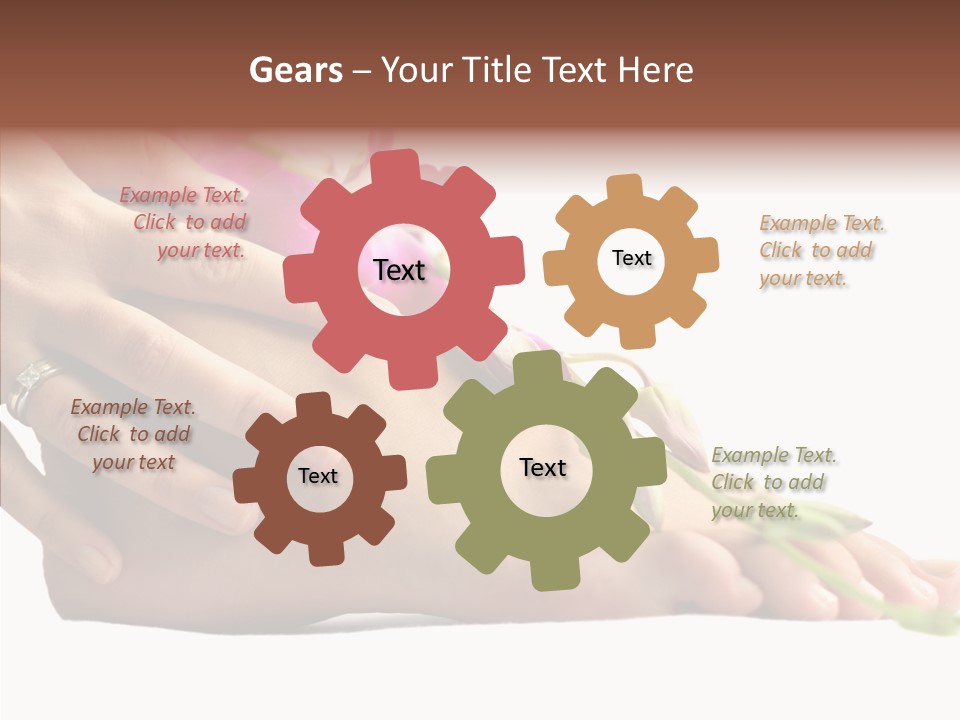 Gears – Your Title Text Here

Example Text. Click to add your text.

Text

Text

Example Text. Click to add your text.

Example Text. Click to add your text

Text

Text

Example Text. Click to add your text.